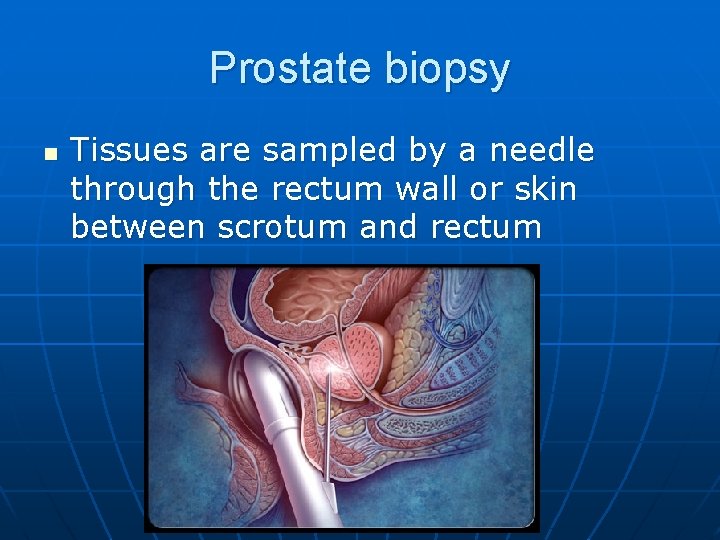 Prostate biopsy

Tissues are sampled by a needle through the rectum wall or skin between scrotum and rectum